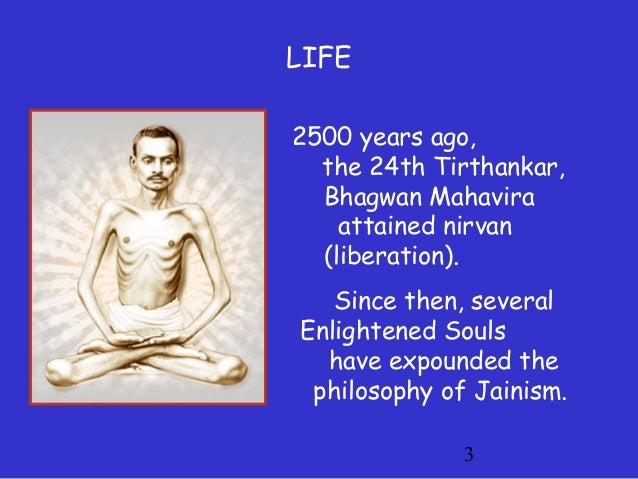 LIFE

2500 years ago, the 24th Tirthankar, Bhagwan Mahavira attained nirvan (liberation).

Since then, several Enlightened Souls have expounded the philosophy of Jainism.

3